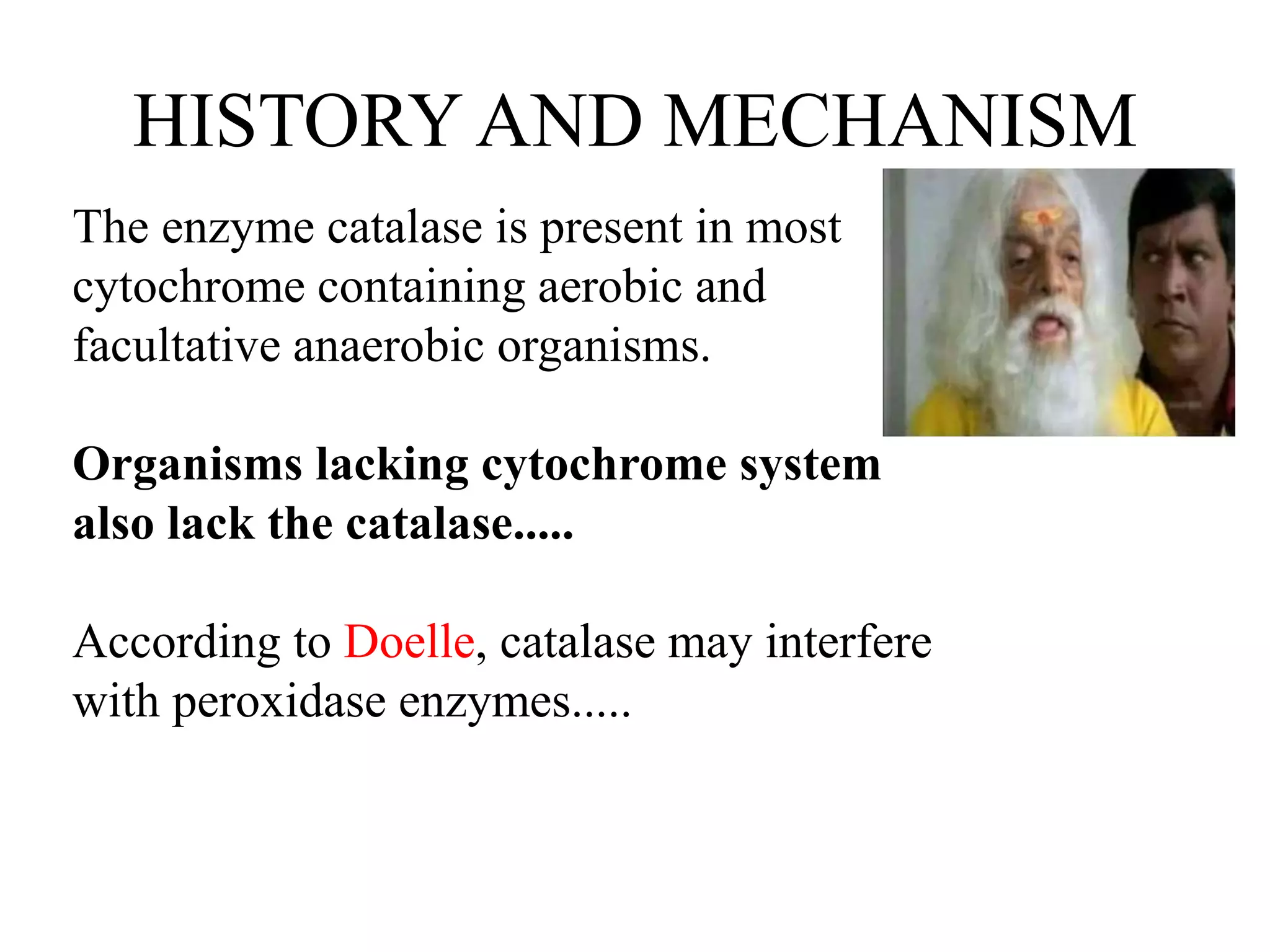 HISTORY AND MECHANISM

The enzyme catalase is present in most cytochrome containing aerobic and facultative anaerobic organisms.

Organisms lacking cytochrome system also lack the catalase.....

According to Doelle, catalase may interfere with peroxidase enzymes.....